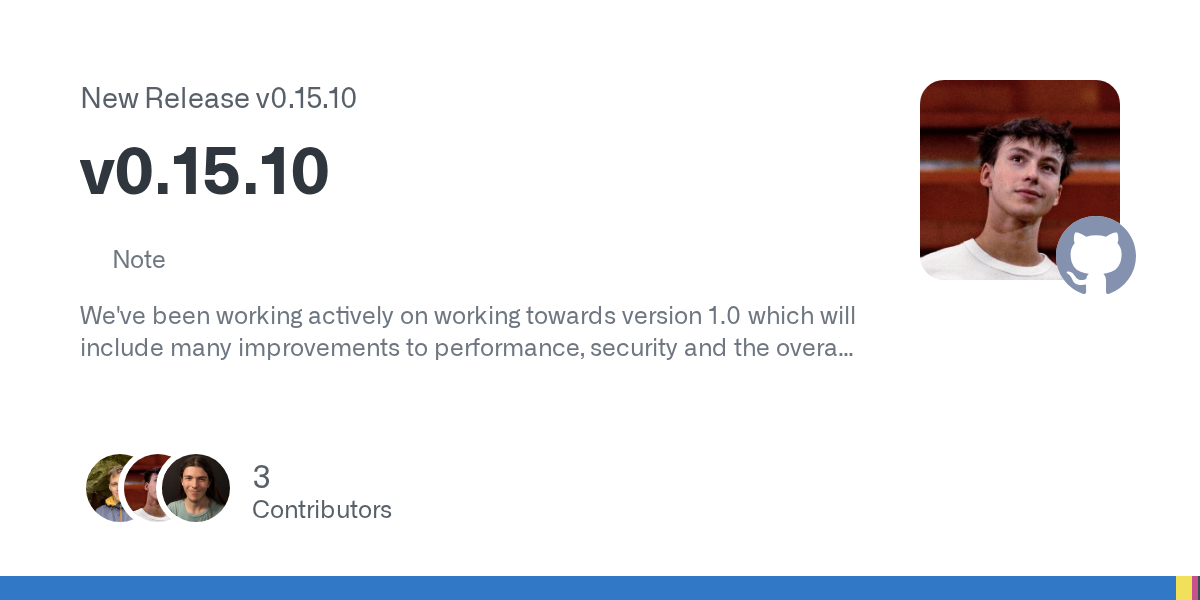 New Release v0.15.10

v0.15.10

Note

We've been working actively on working towards version 1.0 which will include many improvements to performance, security and the overa...

3
Contributors